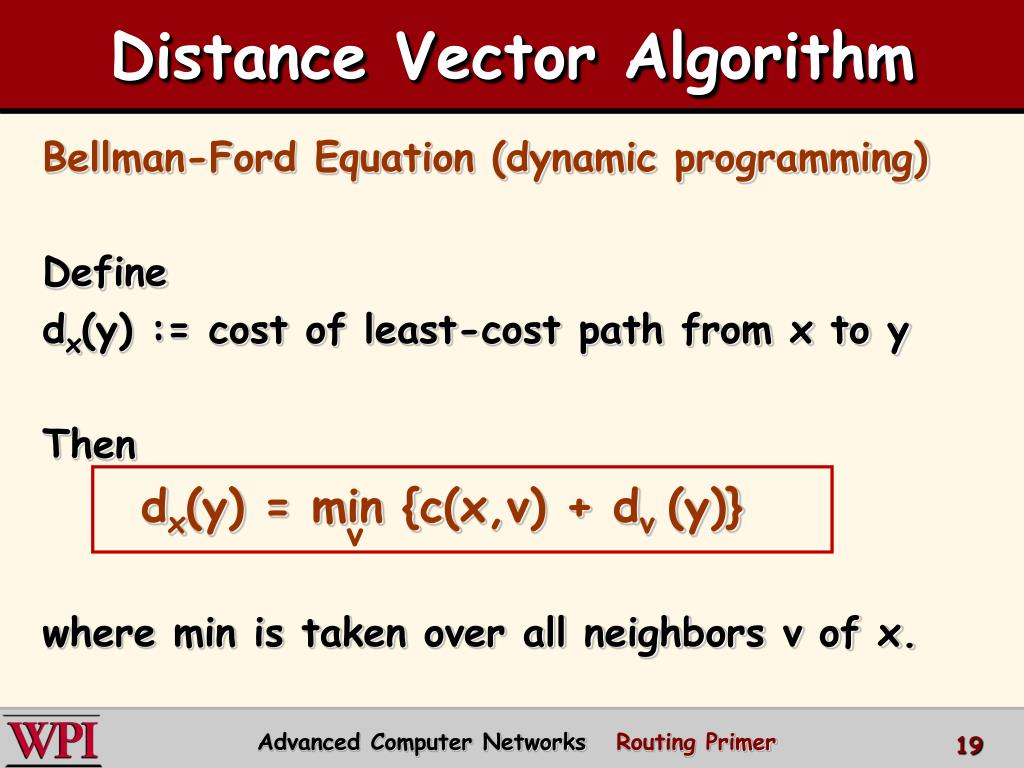 Distance Vector Algorithm

Bellman-Ford Equation (dynamic programming)

Define
$d_x(y)$ := cost of least-cost path from x to y

Then

$d_x(y) = \min_v \{c(x,v) + d_v(y)\}$

where min is taken over all neighbors v of x.

WPI

Advanced Computer Networks Routing Primer

19